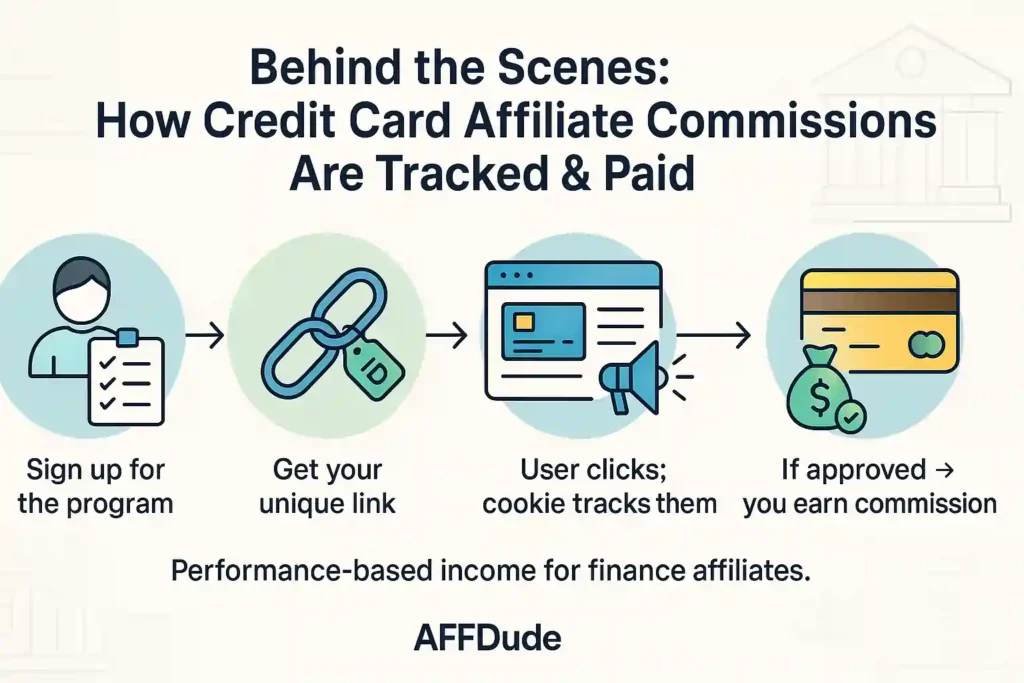 Behind the Scenes:
How Credit Card Affiliate Commissions Are Tracked & Paid

ID

$

Sign up for the program

Get your unique link

User clicks; cookie tracks them

If approved → you earn commission

Performance-based income for finance affiliates.

AFFDude